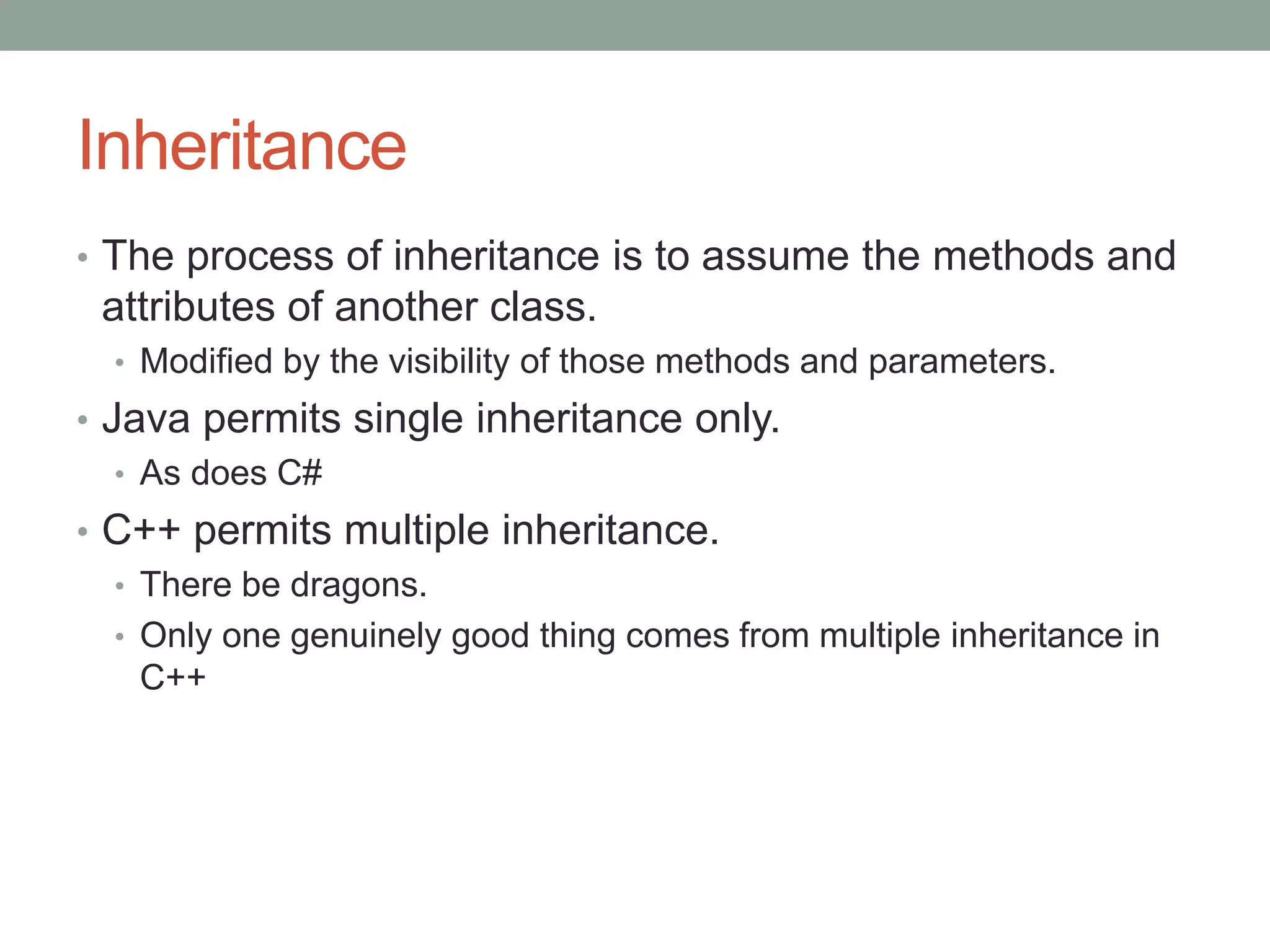 Inheritance

• The process of inheritance is to assume the methods and attributes of another class.
  • Modified by the visibility of those methods and parameters.
• Java permits single inheritance only.
  • As does C#
• C++ permits multiple inheritance.
  • There be dragons.
  • Only one genuinely good thing comes from multiple inheritance in C++